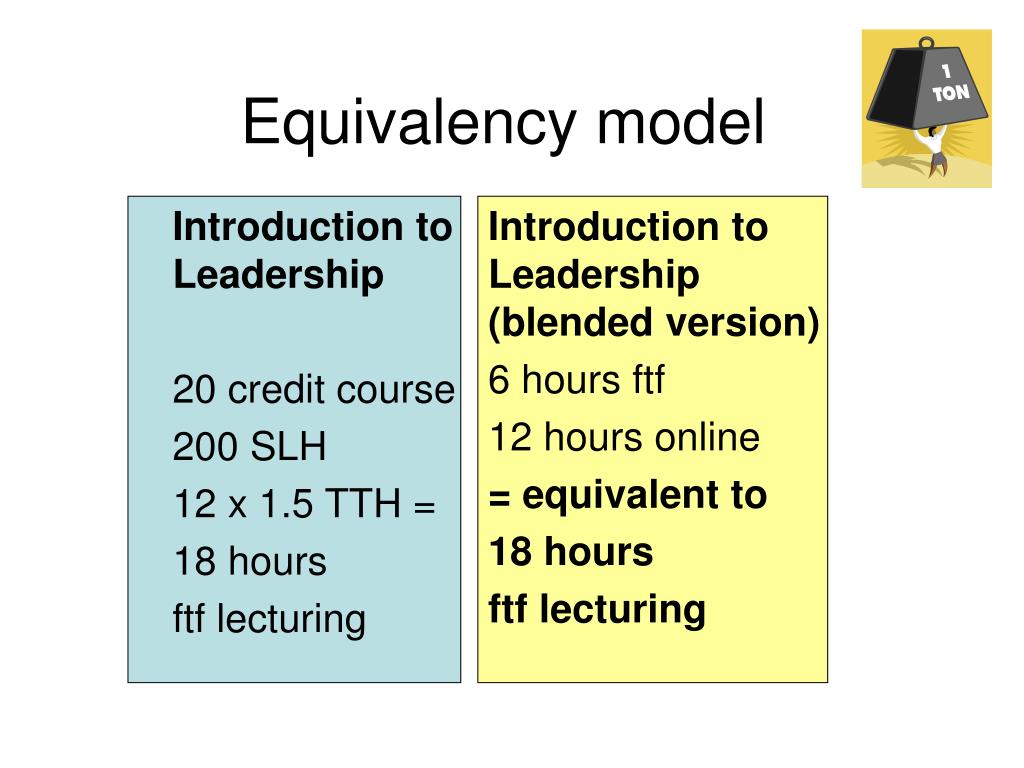 Equivalency model

1
TON

Introduction to Leadership

20 credit course

200 SLH

12 x 1.5 TTH =

18 hours

ftf lecturing

Introduction to Leadership (blended version)

6 hours ftf

12 hours online

= equivalent to

18 hours

ftf lecturing